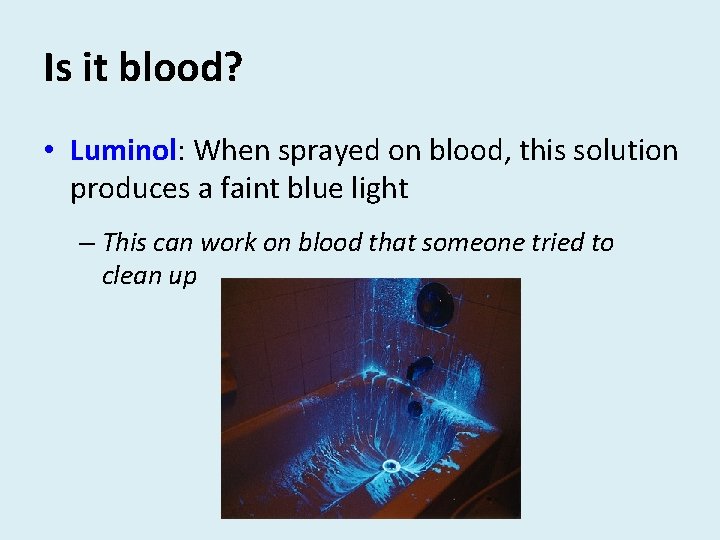 Is it blood?

• Luminol: When sprayed on blood, this solution produces a faint blue light

– This can work on blood that someone tried to clean up